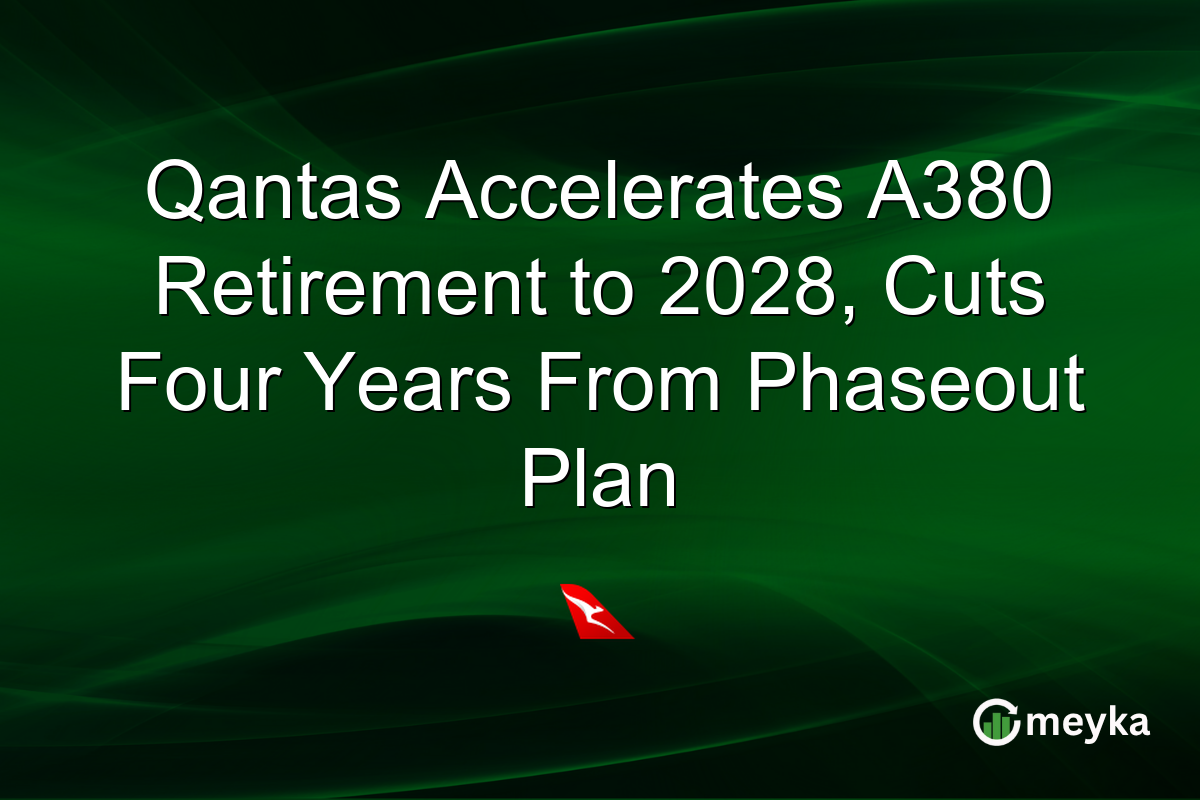 Qantas Accelerates A380 Retirement to 2028, Cuts Four Years From Phaseout Plan

meyka